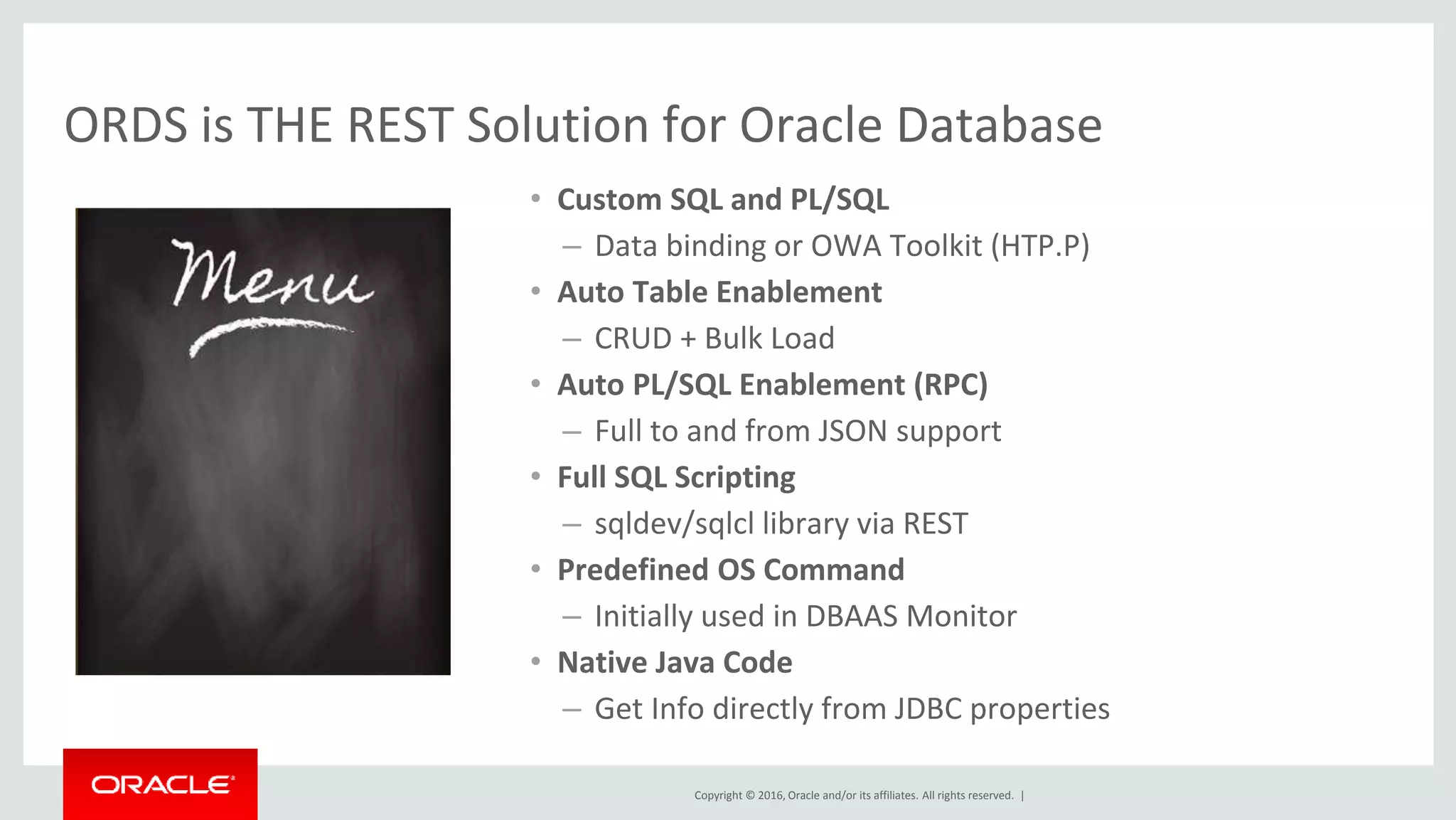 ORDS is THE REST Solution for Oracle Database

Menu

• Custom SQL and PL/SQL
– Data binding or OWA Toolkit (HTP.P)
• Auto Table Enablement
– CRUD + Bulk Load
• Auto PL/SQL Enablement (RPC)
– Full to and from JSON support
• Full SQL Scripting
– sqldev/sqlcl library via REST
• Predefined OS Command
– Initially used in DBAAS Monitor
• Native Java Code
– Get Info directly from JDBC properties

ORACLE

Copyright © 2016, Oracle and/or its affiliates. All rights reserved. |